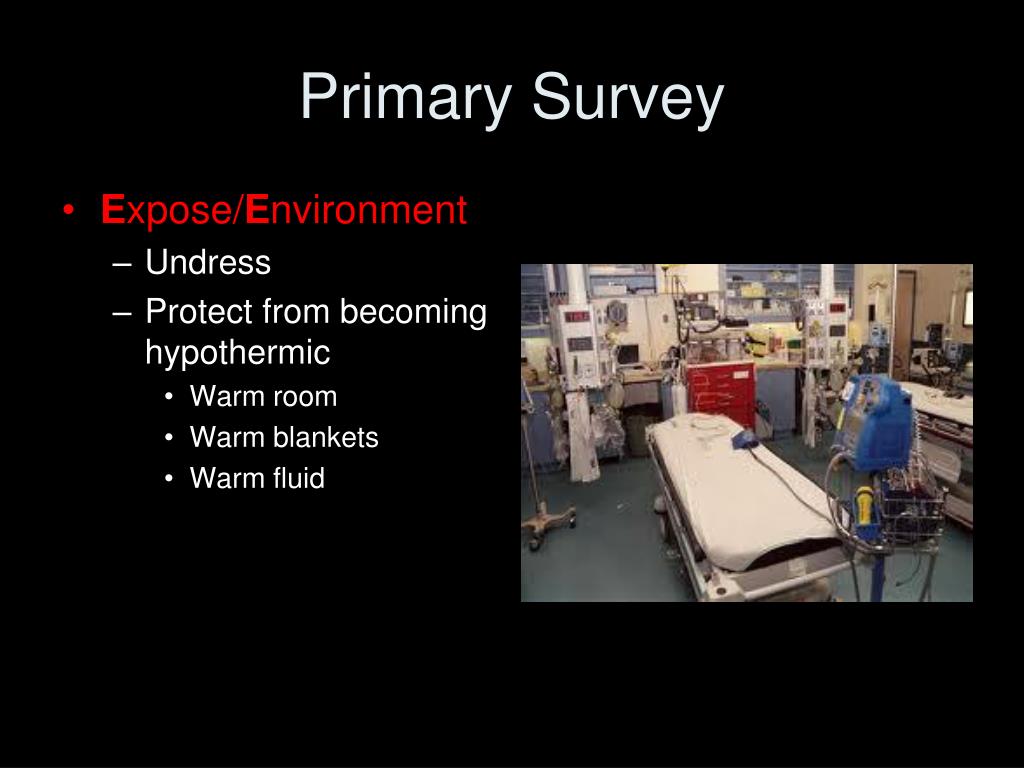 Primary Survey

• Expose/Environment
– Undress
– Protect from becoming hypothermic
• Warm room
• Warm blankets
• Warm fluid